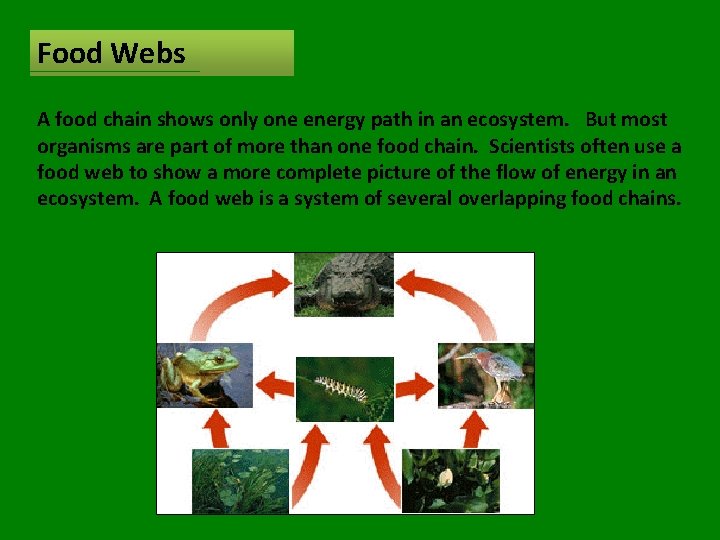 Food Webs

A food chain shows only one energy path in an ecosystem. But most organisms are part of more than one food chain. Scientists often use a food web to show a more complete picture of the flow of energy in an ecosystem. A food web is a system of several overlapping food chains.